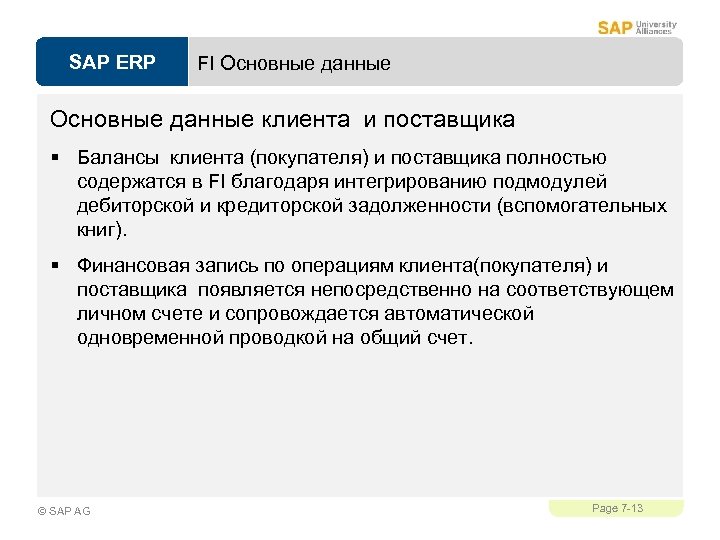 SAP University Alliances

SAP ERP

FI Основные данные

Основные данные клиента и поставщика

▪ Балансы клиента (покупателя) и поставщика полностью содержатся в FI благодаря интегрированию подмодулей дебиторской и кредиторской задолженности (вспомогательных книг).

▪ Финансовая запись по операциям клиента(покупателя) и поставщика появляется непосредственно на соответствующем личном счете и сопровождается автоматической одновременной проводкой на общий счет.

© SAP AG

Page 7-13